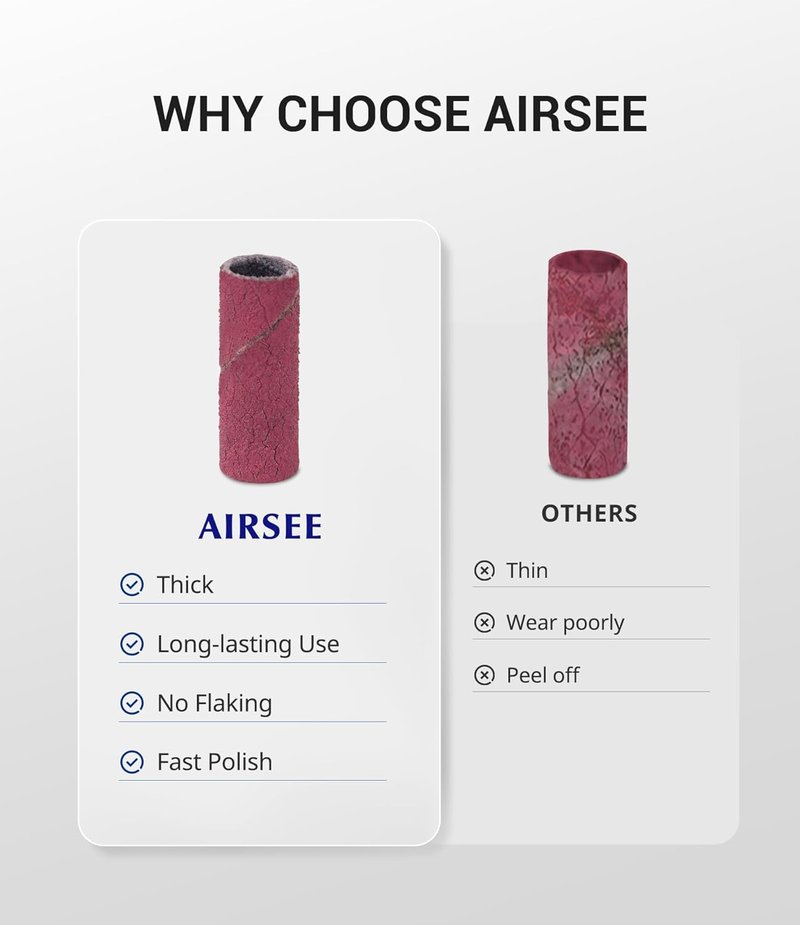 WHY CHOOSE AIRSEE

AIRSEE

Thick

Long-lasting Use

No Flaking

Fast Polish

OTHERS

Thin

Wear poorly

Peel off